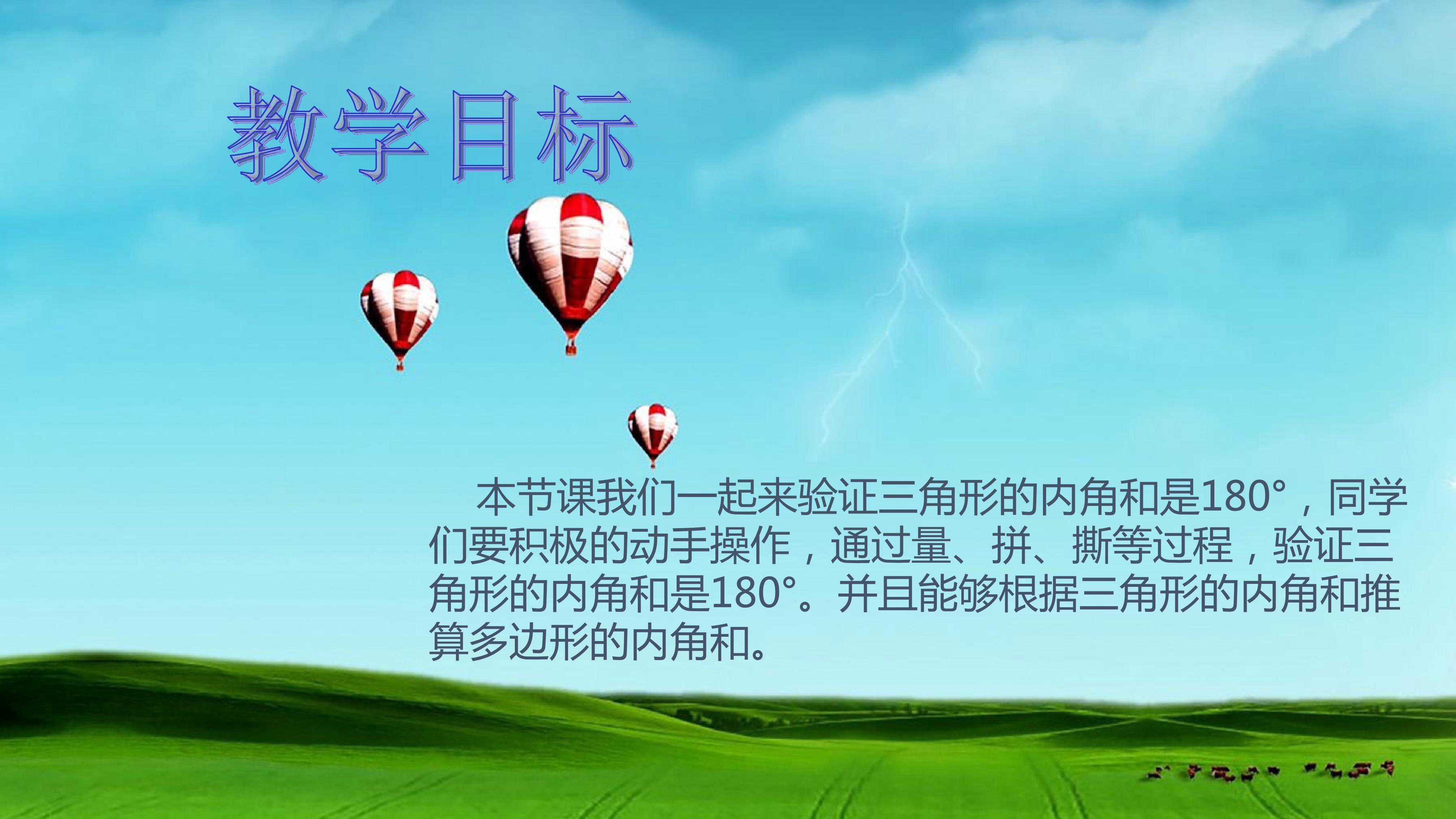 教学目标

本节课我们一起来验证三角形的内角和是180°，同学们要积极的动手操作，通过量、拼、撕等过程，验证三角形的内角和是180°。并且能够根据三角形的内角和推算多边形的内角和。